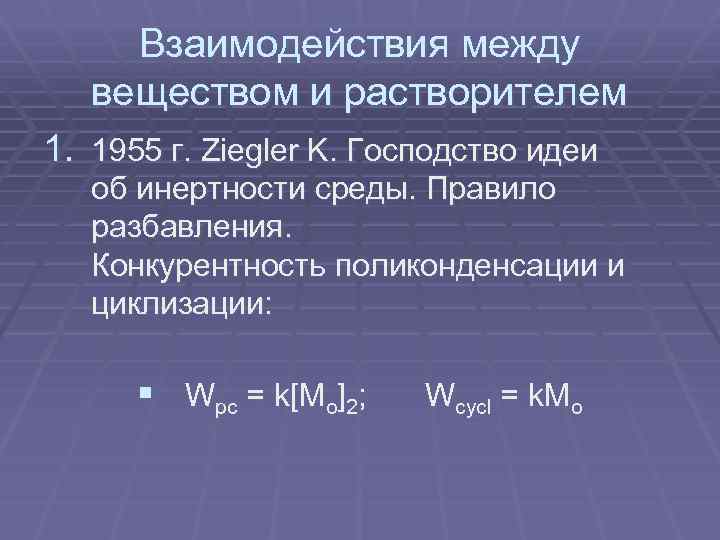 Взаимодействия между веществом и растворителем

1. 1955 г. Ziegler K. Господство идеи об инертности среды. Правило разбавления.
Конкурентность поликонденсации и циклизации:

▪ $W_{pc} = k[M_o]_2$; $W_{cycl} = kM_o$